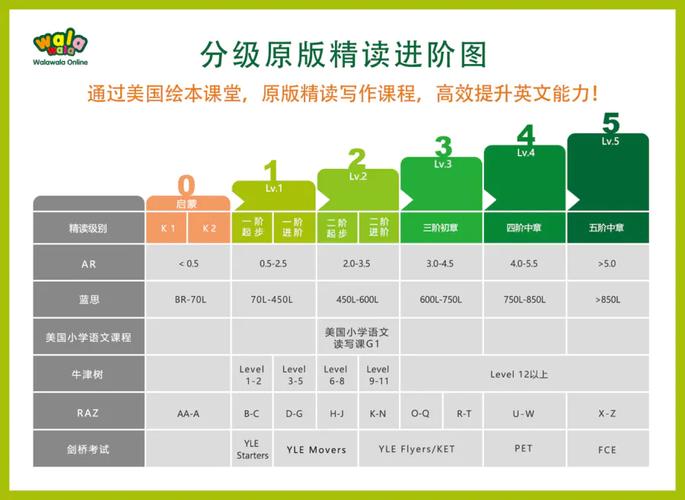 wala wala
Walawala Online

分级原版精读进阶图

通过美国绘本课堂，原版精读写作课程，高效提升英文能力！

| | 0 启蒙 | | 1 Lv.1 | | 2 Lv.2 | | 3 Lv.3 | | 4 Lv.4 | 5 Lv.5 |
|---|---|---|---|---|---|---|---|---|---|---|
| 精读级别 | K 1 | K 2 | 一阶起步 | 一阶进阶 | 二阶起步 | 二阶进阶 | 三阶初章 | | 四阶中章 | 五阶中章 |
| AR | < 0.5 | | 0.5-2.5 | | 2.0-3.5 | | 3.0-4.5 | | 4.0-5.5 | >5.0 |
| 蓝思 | BR-70L | | 70L-450L | | 450L-600L | | 600L-750L | | 750L-850L | >850L |
| 美国小学语文课程 | | | | | 美国小学语文读写课G1 | | | | | |
| 牛津树 | | | Level 1-2 | Level 3-5 | Level 6-8 | Level 9-11 | Level 12以上 | | | |
| RAZ | AA-A | | B-C | D-G | H-J | K-N | O-Q | R-T | U-W | X-Z |
| 剑桥考试 | | | YLE Starters | YLE Movers | | YLE Flyers/KET | | | PET | FCE |